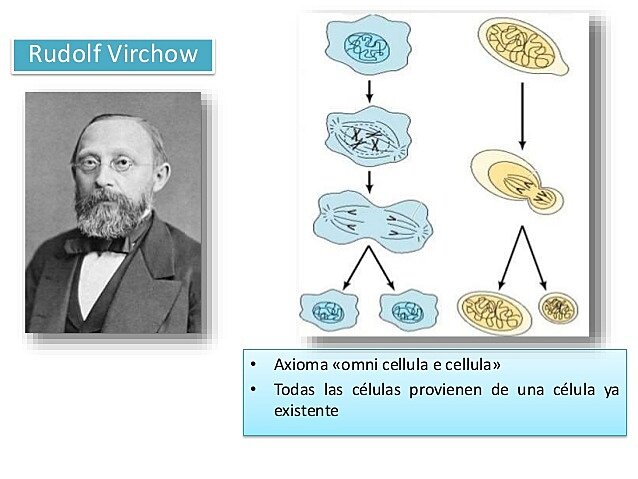 Rudolf Virchow

• Axioma «omni cellula e cellula»
• Todas las células provienen de una célula ya existente